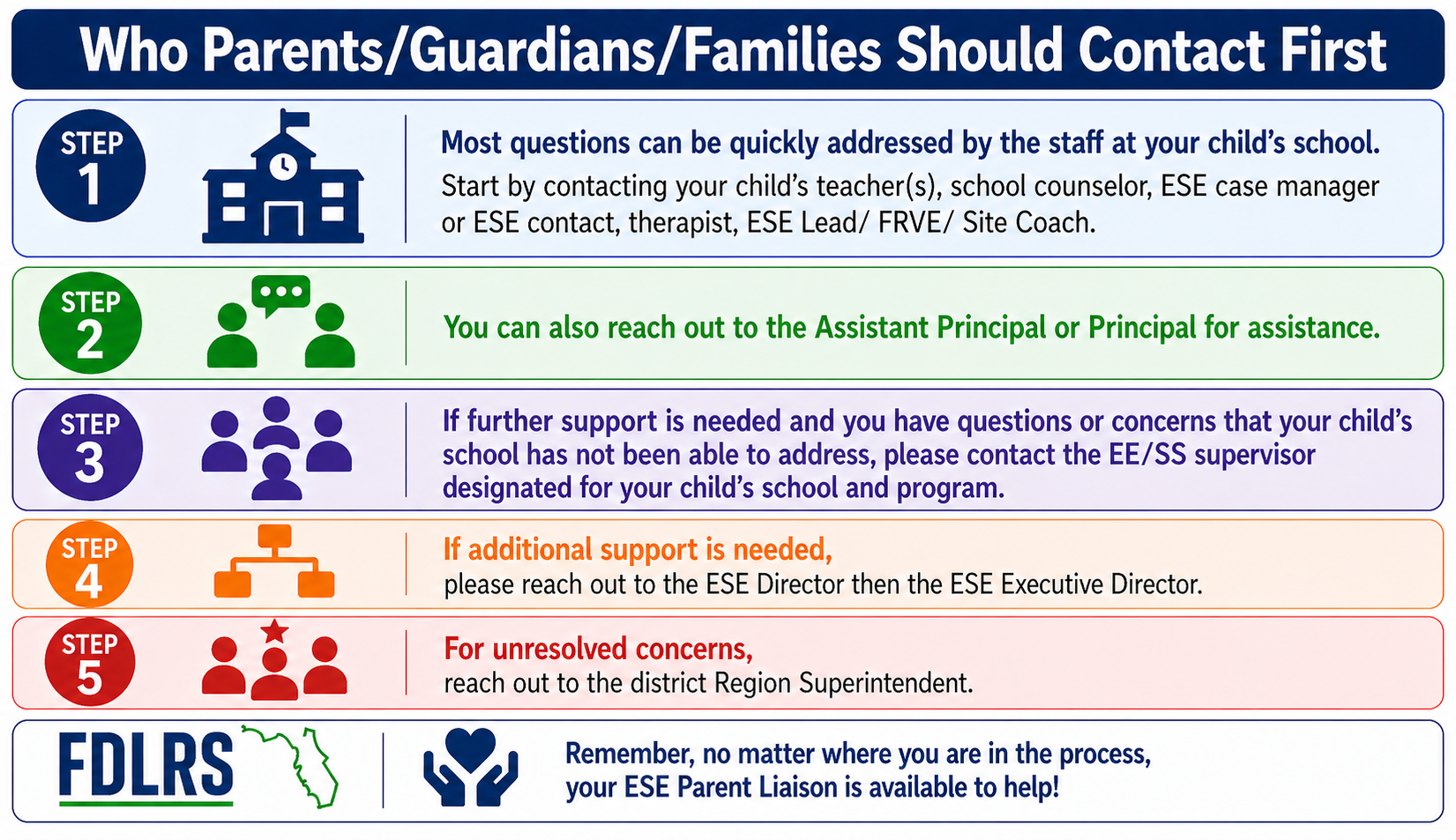 Who Parents/Guardians/Families Should Contact First

STEP 1

Most questions can be quickly addressed by the staff at your child's school.
Start by contacting your child's teacher(s), school counselor, ESE case manager or ESE contact, therapist, ESE Lead/ FRVE/ Site Coach.

STEP 2

You can also reach out to the Assistant Principal or Principal for assistance.

STEP 3

If further support is needed and you have questions or concerns that your child's school has not been able to address, please contact the EE/SS supervisor designated for your child's school and program.

STEP 4

If additional support is needed,
please reach out to the ESE Director then the ESE Executive Director.

STEP 5

For unresolved concerns,
reach out to the district Region Superintendent.

FDLRS

Remember, no matter where you are in the process, your ESE Parent Liaison is available to help!